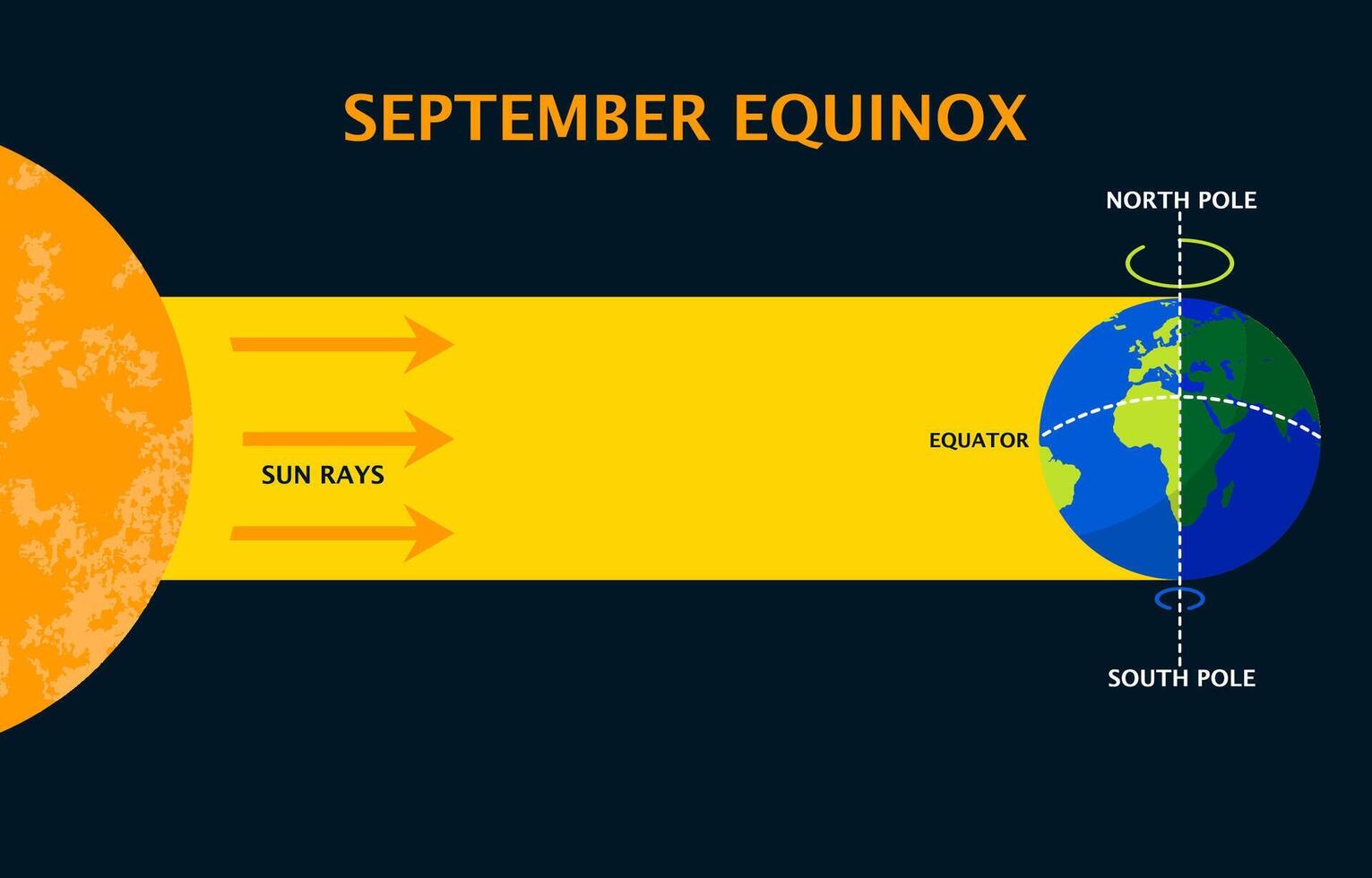 SEPTEMBER EQUINOX

NORTH POLE

SUN RAYS

EQUATOR

SOUTH POLE